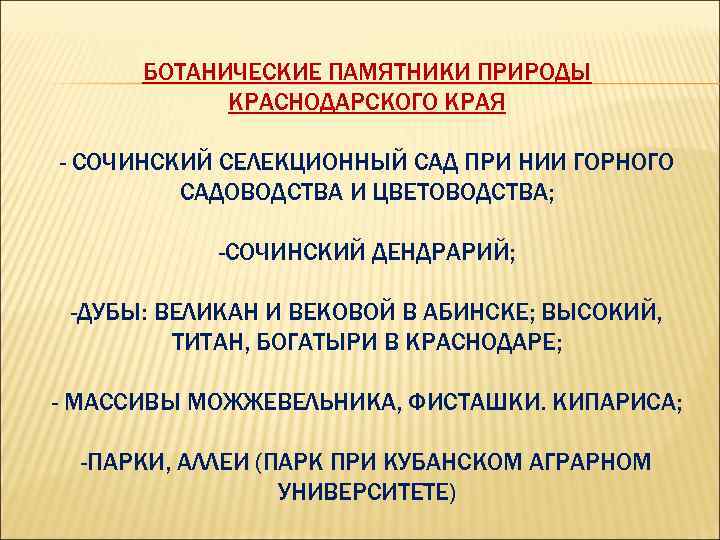 БОТАНИЧЕСКИЕ ПАМЯТНИКИ ПРИРОДЫ КРАСНОДАРСКОГО КРАЯ

- СОЧИНСКИЙ СЕЛЕКЦИОННЫЙ САД ПРИ НИИ ГОРНОГО САДОВОДСТВА И ЦВЕТОВОДСТВА;

-СОЧИНСКИЙ ДЕНДРАРИЙ;

-ДУБЫ: ВЕЛИКАН И ВЕКОВОЙ В АБИНСКЕ; ВЫСОКИЙ, ТИТАН, БОГАТЫРИ В КРАСНОДАРЕ;

- МАССИВЫ МОЖЖЕВЕЛЬНИКА, ФИСТАШКИ. КИПАРИСА;

-ПАРКИ, АЛЛЕИ (ПАРК ПРИ КУБАНСКОМ АГРАРНОМ УНИВЕРСИТЕТЕ)